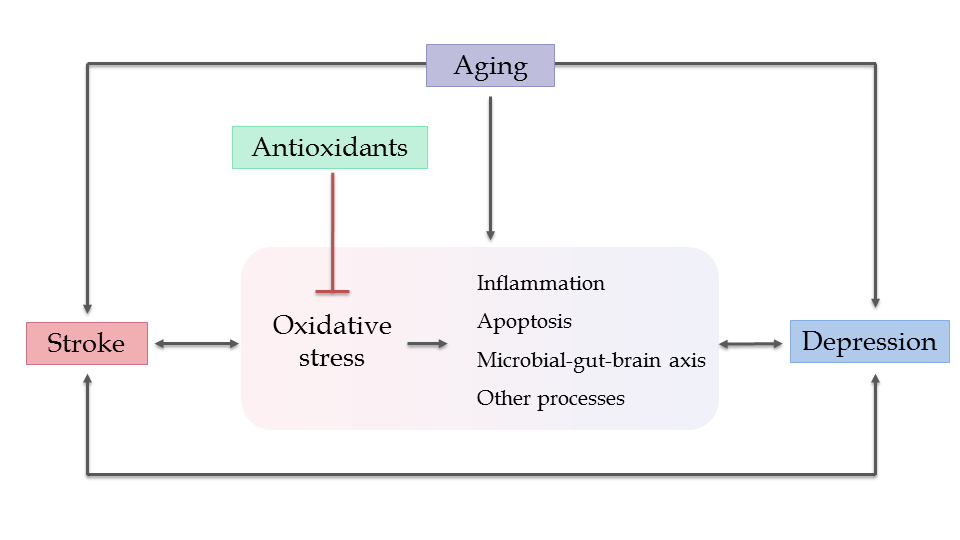 Aging

Antioxidants

Stroke

Oxidative stress

Inflammation
Apoptosis
Microbial-gut-brain axis
Other processes

Depression